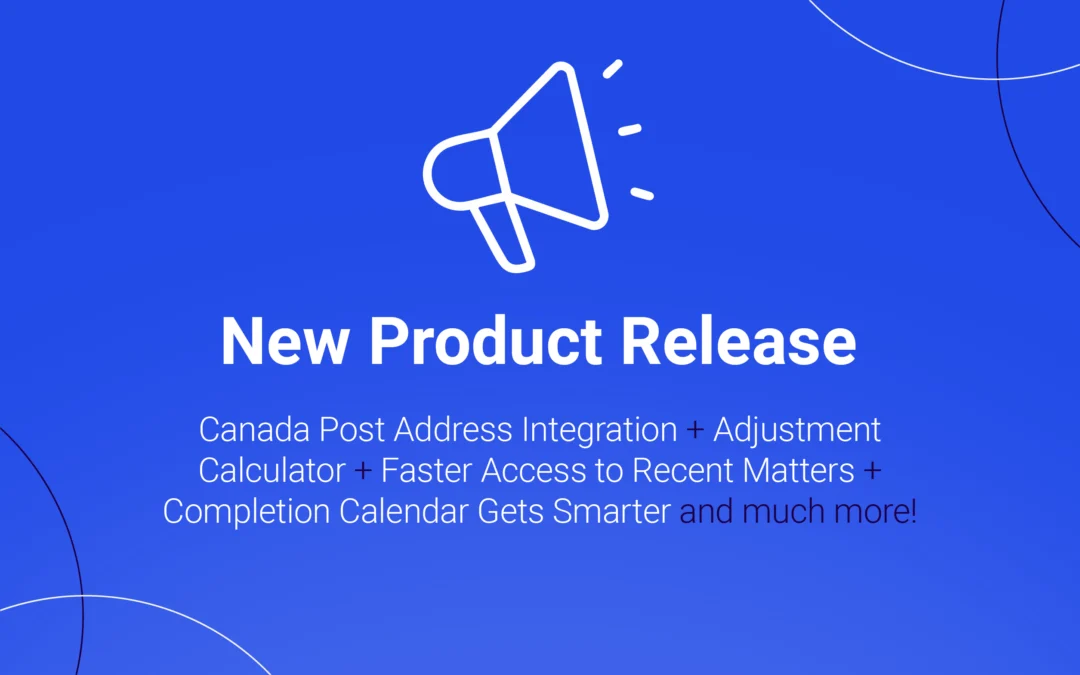 New Product Release

Canada Post Address Integration + Adjustment Calculator + Faster Access to Recent Matters + Completion Calendar Gets Smarter and much more!